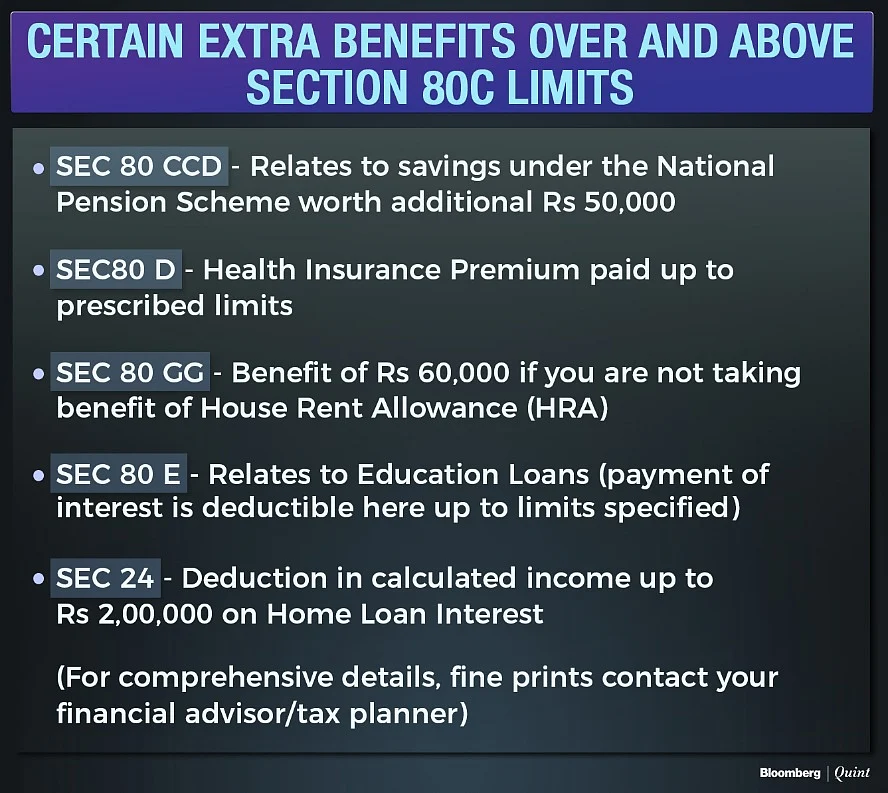 CERTAIN EXTRA BENEFITS OVER AND ABOVE SECTION 80C LIMITS

• SEC 80 CCD - Relates to savings under the National Pension Scheme worth additional Rs 50,000

• SEC80 D - Health Insurance Premium paid up to prescribed limits

• SEC 80 GG - Benefit of Rs 60,000 if you are not taking benefit of House Rent Allowance (HRA)

• SEC 80 E - Relates to Education Loans (payment of interest is deductible here up to limits specified)

• SEC 24 - Deduction in calculated income up to Rs 2,00,000 on Home Loan Interest

(For comprehensive details, fine prints contact your financial advisor/tax planner)

Bloomberg | Quint